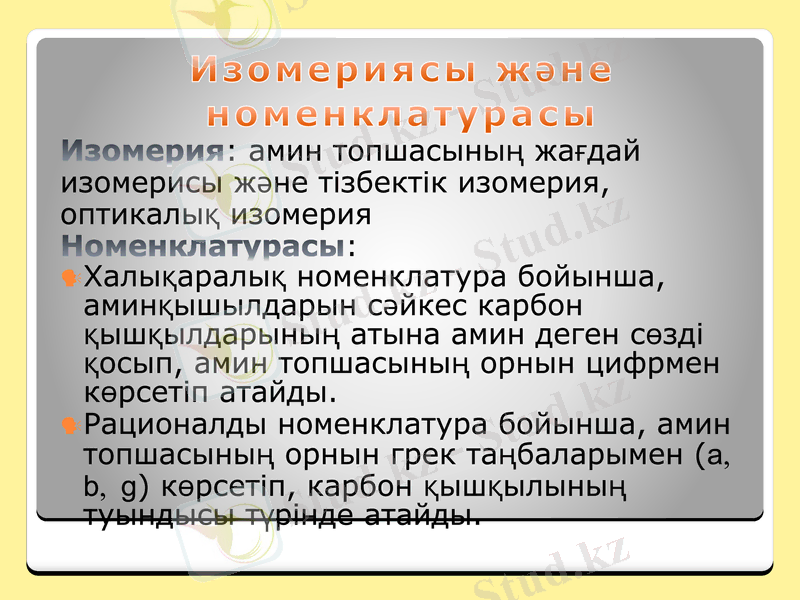 Изомериясы және номенклатурасы

Изомерия: амин топшасының жағдай изомерисы және тізбектік изомерия, оптикалық изомерия

Номенклатурасы:

Халықаралық номенклатура бойынша, аминқышылдарын сәйкес карбон қышқылдарының атына амин деген сөзді қосып, амин топшасының орнын цифрмен көрсетіп атайды.

Рационалды номенклатура бойынша, амин топшасының орнын грек таңбаларымен (a, b, g) көрсетіп, карбон қышқылының туындысы түрінде атайды.

Stud.kz